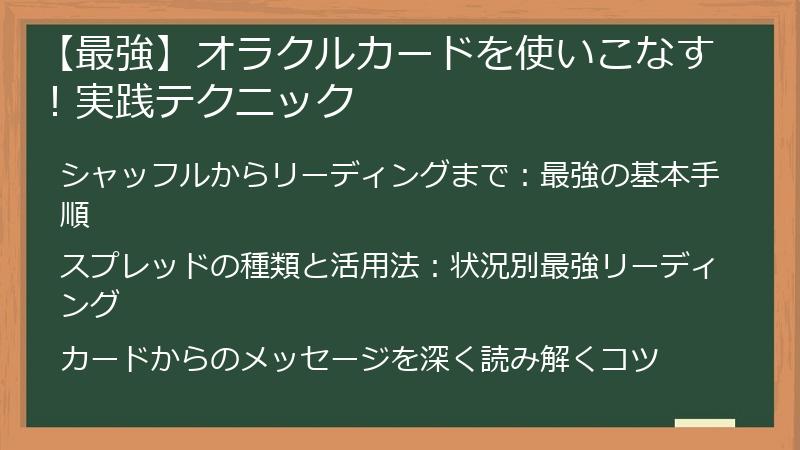 【最強】オラクルカードを使いこなす！実践テクニック

シャッフルからリーディングまで：最強の基本手順

スプレッドの種類と活用法：状況別最強リーディング

カードからのメッセージを深く読み解くコツ